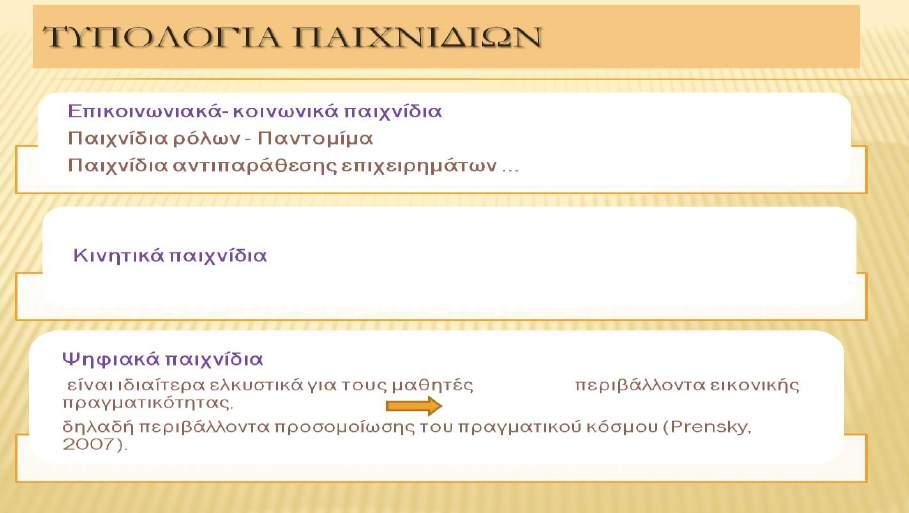 ΤΥΠΟΛΟΓΙΑ ΠΑΙΧΝΙΔΙΩΝ

Επικοινωνιακά- κοινωνικά παιχνίδια
Παιχνίδια ρόλων - Παντομίμα
Παιχνίδια αντιπαράθεσης επιχειρημάτων ...

Κινητικά παιχνίδια

Ψηφιακά παιχνίδια
είναι ιδιαίτερα ελκυστικά για τους μαθητές περιβάλλοντα εικονικής πραγματικότητας,
δηλαδή περιβάλλοντα προσομοίωσης του πραγματικού κόσμου (Prensky, 2007).